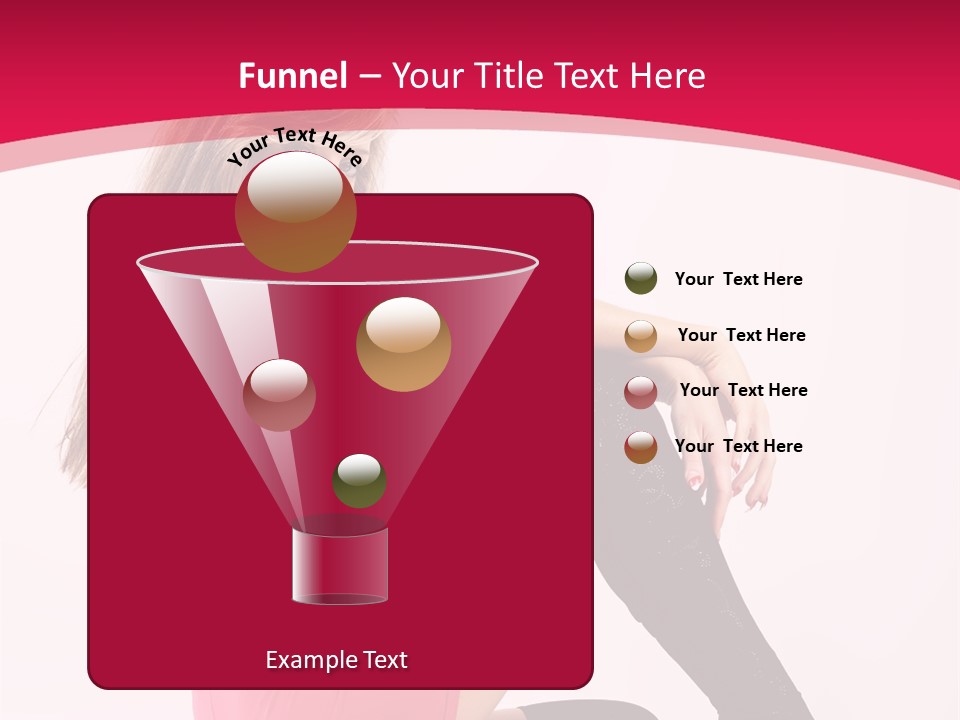 Funnel – Your Title Text Here

Your Text Here

Example Text

Your Text Here

Your Text Here

Your Text Here

Your Text Here